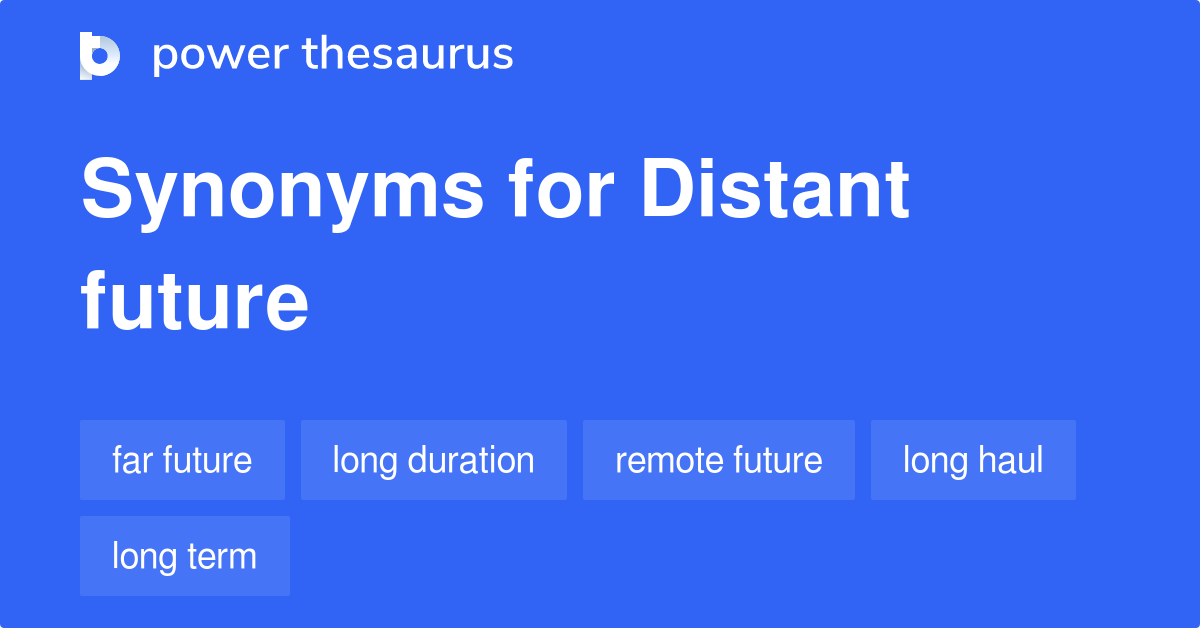 power thesaurus

Synonyms for Distant future

far future
long duration
remote future
long haul
long term